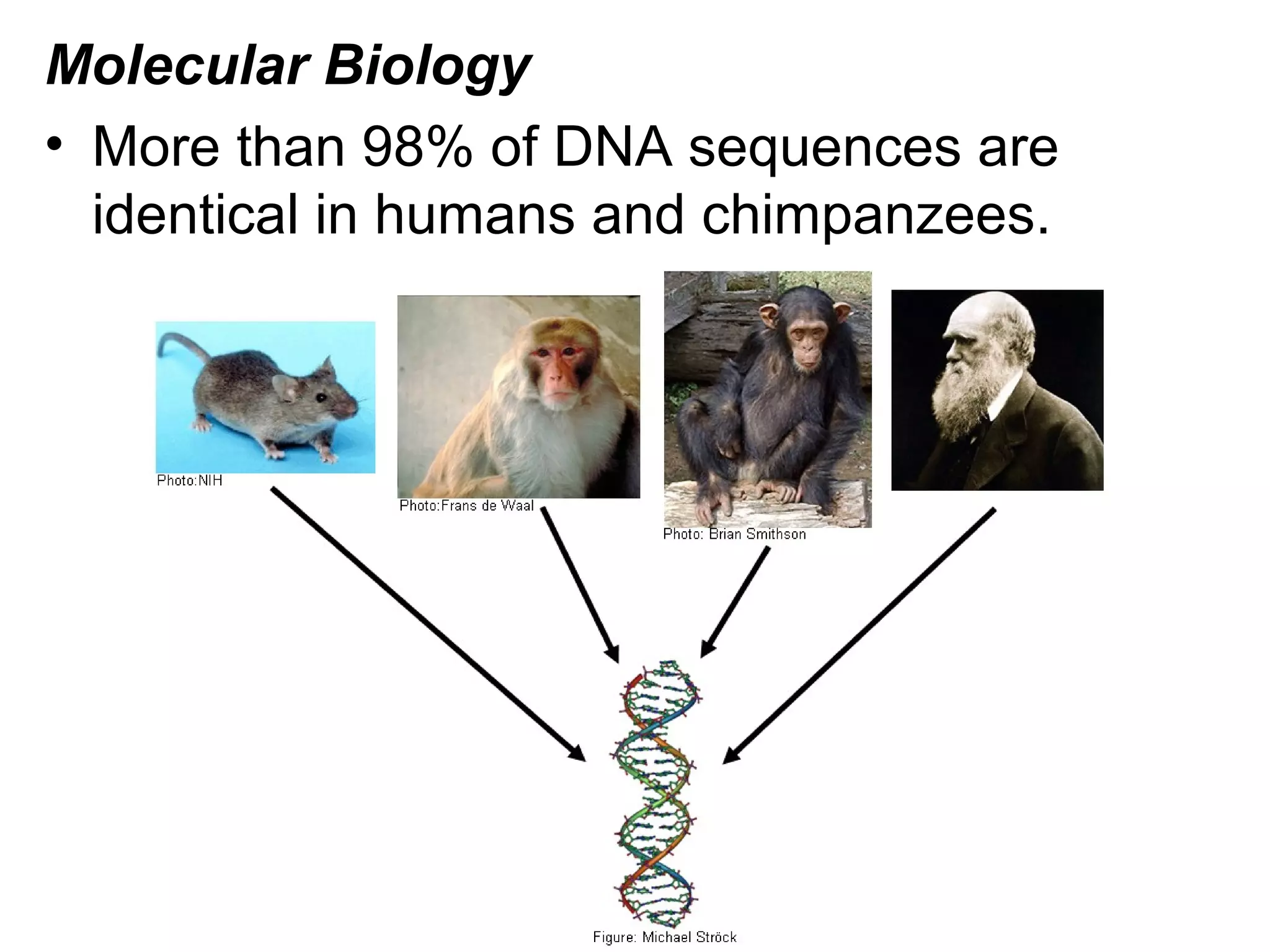 Molecular Biology

• More than 98% of DNA sequences are identical in humans and chimpanzees.

Photo:NIH

Photo:Frans de Waal

Photo: Brian Smithson

Figure: Michael Ströck